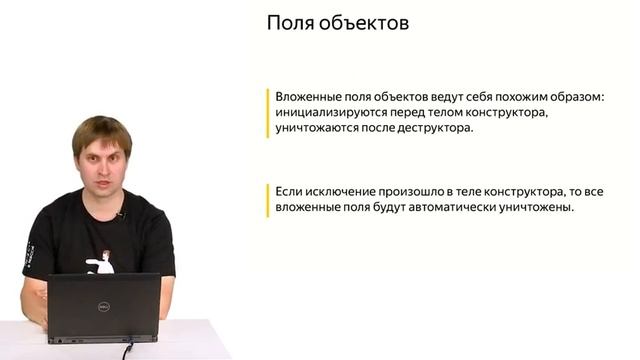 Поля объектов

Вложенные поля объектов ведут себя похожим образом: инициализируются перед телом конструктора, уничтожаются после деструктора.

Если исключение произошло в теле конструктора, то все вложенные поля будут автоматически уничтожены.

DELL